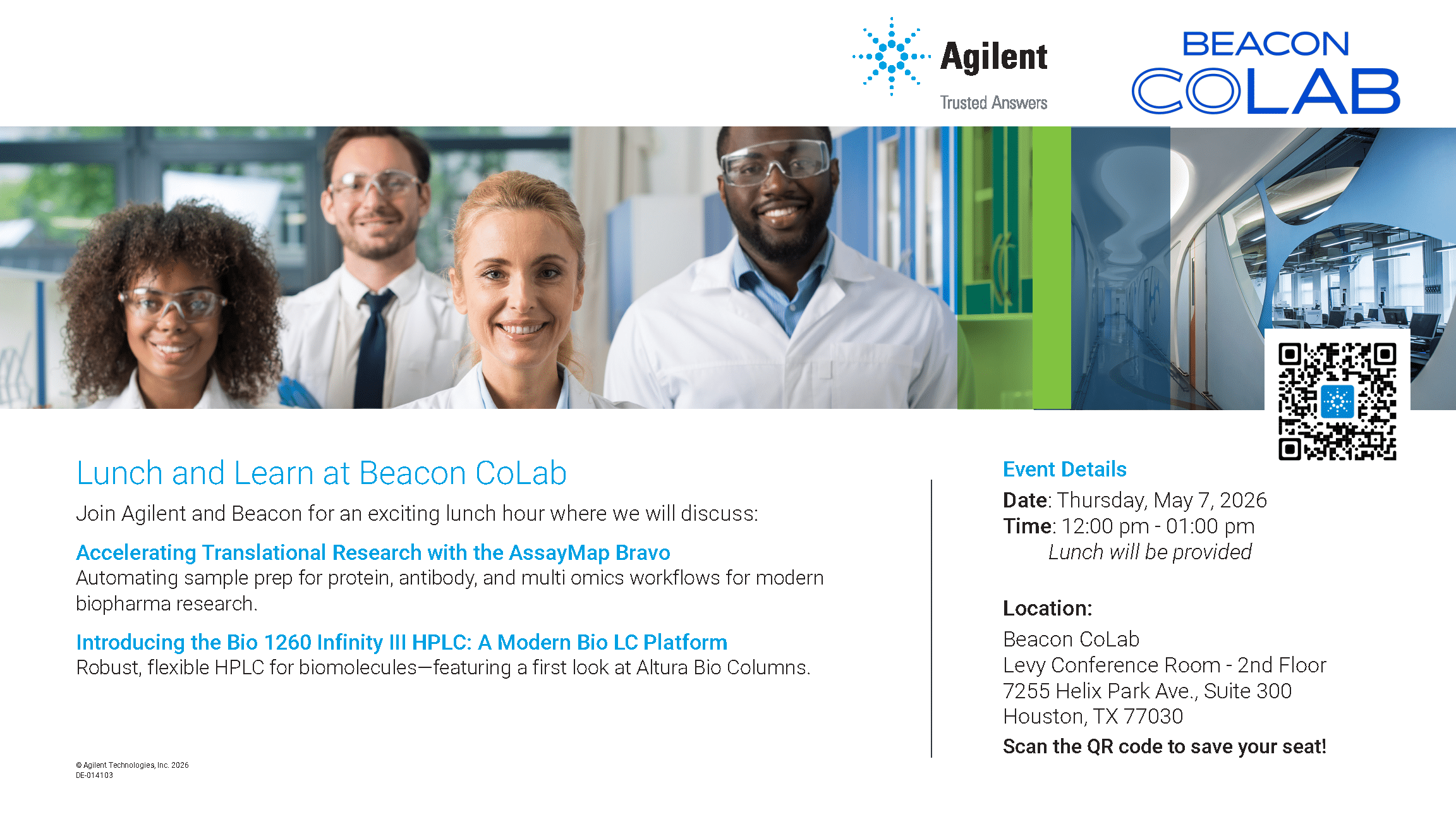 Agilent
Trusted Answers

BEACON
COLAB

Lunch and Learn at Beacon CoLab

Join Agilent and Beacon for an exciting lunch hour where we will discuss:

Accelerating Translational Research with the AssayMap Bravo
Automating sample prep for protein, antibody, and multi omics workflows for modern biopharma research.

Introducing the Bio 1260 Infinity III HPLC: A Modern Bio LC Platform
Robust, flexible HPLC for biomolecules—featuring a first look at Altura Bio Columns.

© Agilent Technologies, Inc. 2026
DE-014103

Event Details

Date: Thursday, May 7, 2026
Time: 12:00 pm - 01:00 pm
Lunch will be provided

Location:
Beacon CoLab
Levy Conference Room - 2nd Floor
7255 Helix Park Ave., Suite 300
Houston, TX 77030

Scan the QR code to save your seat!